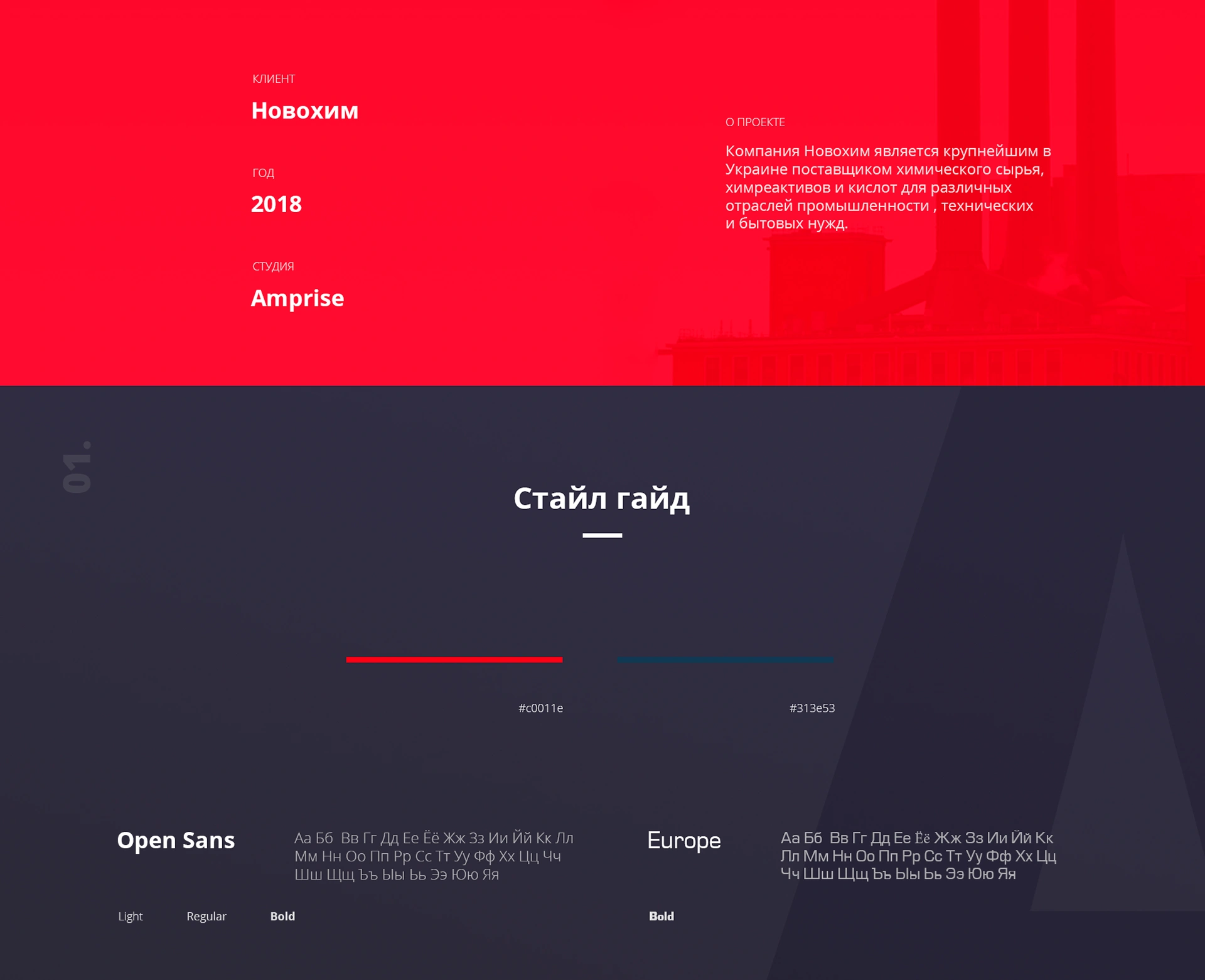 КЛИЕНТ

Новохим

ГОД

2018

СТУДИЯ

Amprise

О ПРОЕКТЕ

Компания Новохим является крупнейшим в Украине поставщиком химического сырья, химреактивов и кислот для различных отраслей промышленности , технических и бытовых нужд.

01.

Стайл гайд

#c0011e

#313e53

Open Sans

Аа Бб Вв Гг Дд Ее Ёё Жж Зз Ии Йй Кк Лл Мм Нн Оо Пп Рр Сс Тт Уу Фф Хх Цц Чч Шш Щщ Ъъ Ыы Ьь Ээ Юю Яя

Light Regular Bold

Europe

Аа Бб Вв Гг Дд Ее Ёё Жж Зз Ии Йй Кк Лл Мм Нн Оо Пп Рр Сс Тт Уу Фф Хх Цц Чч Шш Щщ Ъъ Ыы Ьь Ээ Юю Яя

Bold